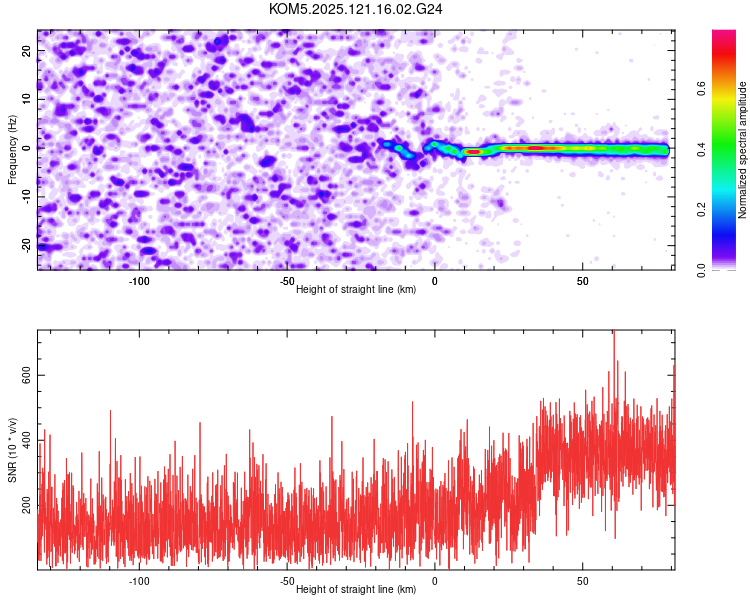 KOM5.2025.121.16.02.G24

Frequency (Hz)
20
10
0
-10
-20
-100
-50
0
50
Height of straight line (km)

Normalized spectral amplitude
0.0
0.2
0.4
0.6

SNR (10 * v/v)
600
400
200
-100
-50
0
50
Height of straight line (km)